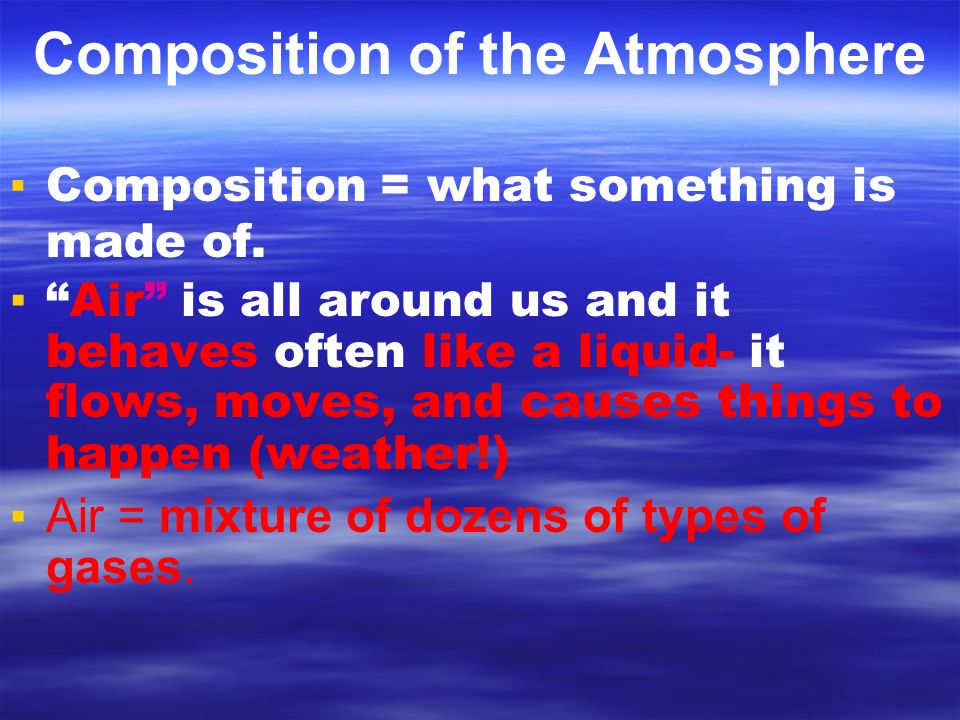 Composition of the Atmosphere

▪ Composition = what something is made of.

▪ “Air” is all around us and it behaves often like a liquid- it flows, moves, and causes things to happen (weather!)

▪ Air = mixture of dozens of types of gases.